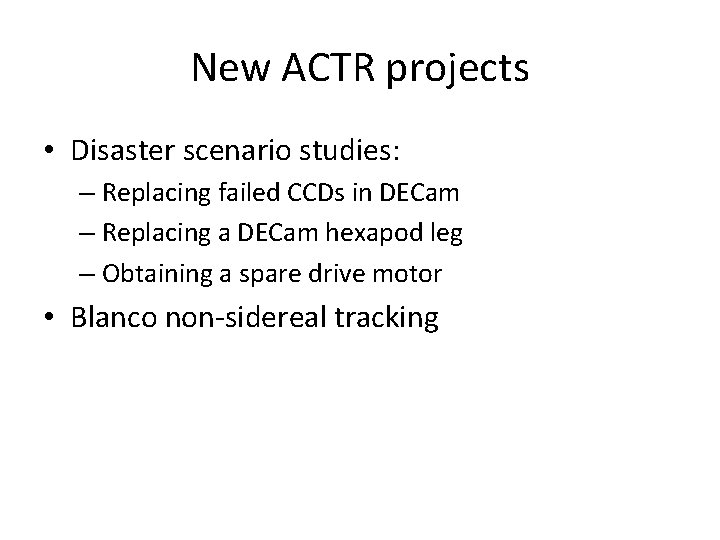 New ACTR projects

• Disaster scenario studies:
– Replacing failed CCDs in DECam
– Replacing a DECam hexapod leg
– Obtaining a spare drive motor
• Blanco non-sidereal tracking